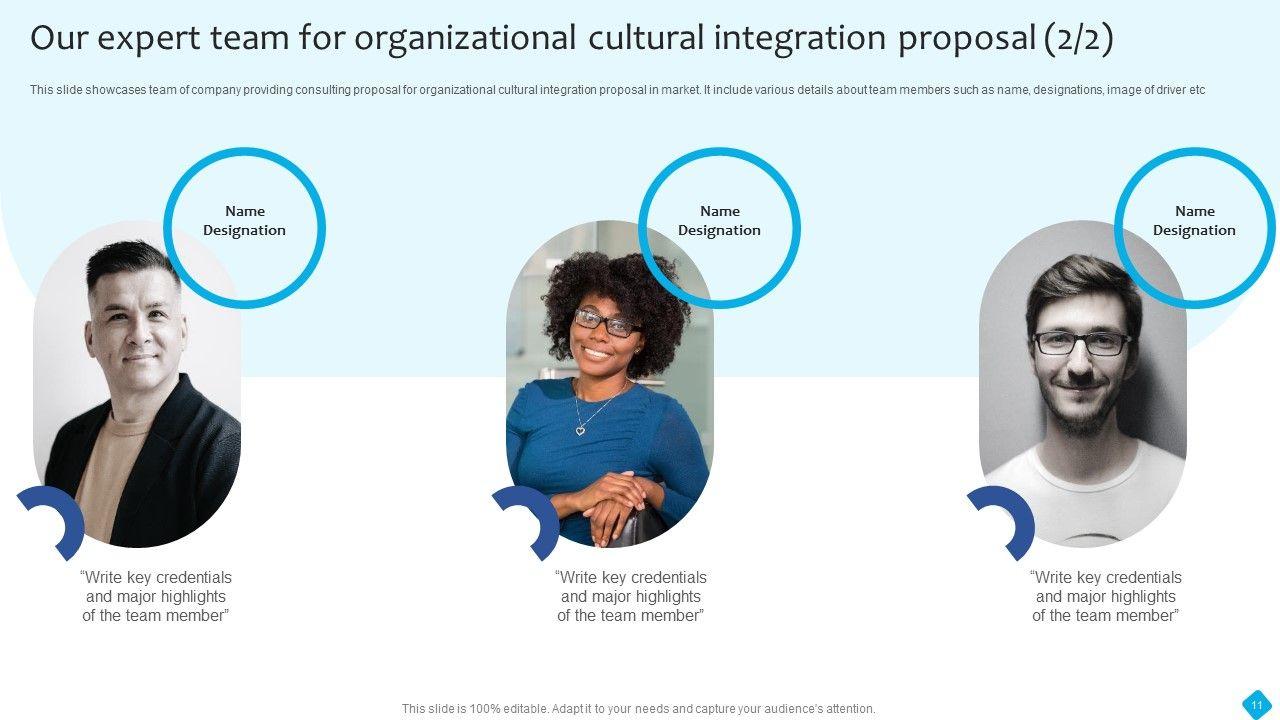 Our expert team for organizational cultural integration proposal (2/2)

This slide showcases team of company providing consulting proposal for organizational cultural integration proposal in market. It include various details about team members such as name, designations, image of driver etc

Name
Designation

“Write key credentials and major highlights of the team member”

Name
Designation

“Write key credentials and major highlights of the team member”

Name
Designation

“Write key credentials and major highlights of the team member”

This slide is 100% editable. Adapt it to your needs and capture your audience's attention.

11